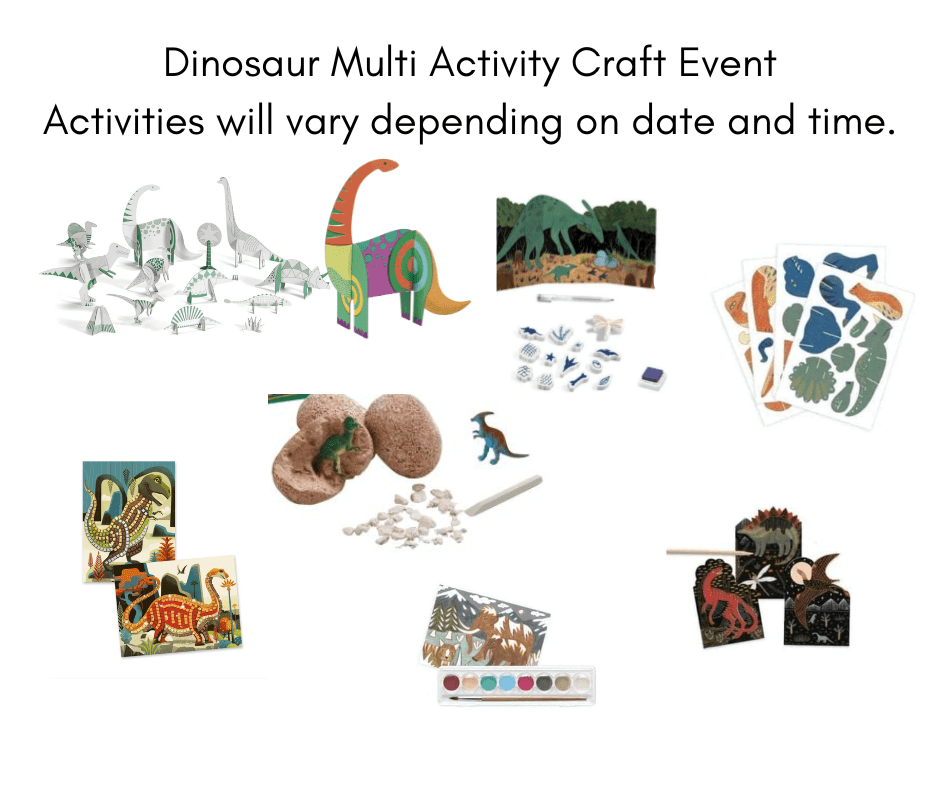 Dinosaur Multi Activity Craft Event
Activities will vary depending on date and time.